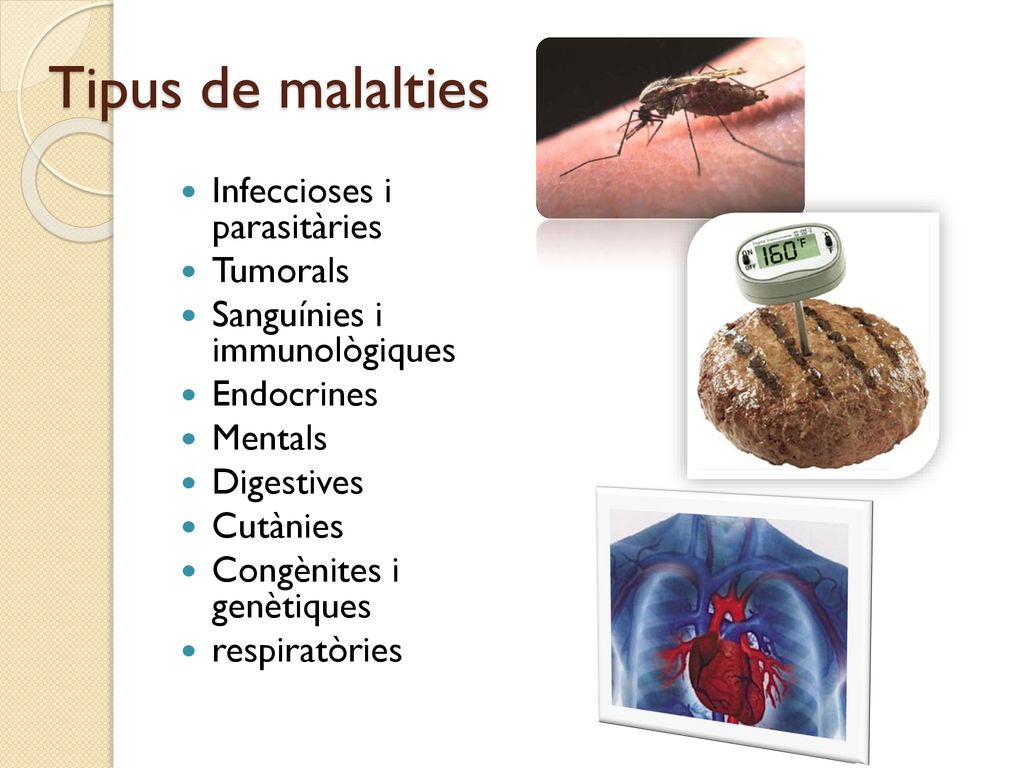 Tipus de malalties

- Infeccioses i parasitàries
- Tumorals
- Sanguínies i immunològiques
- Endocrines
- Mentals
- Digestives
- Cutànies
- Congènites i genètiques
- respiratòries

ON
OFF
160°F